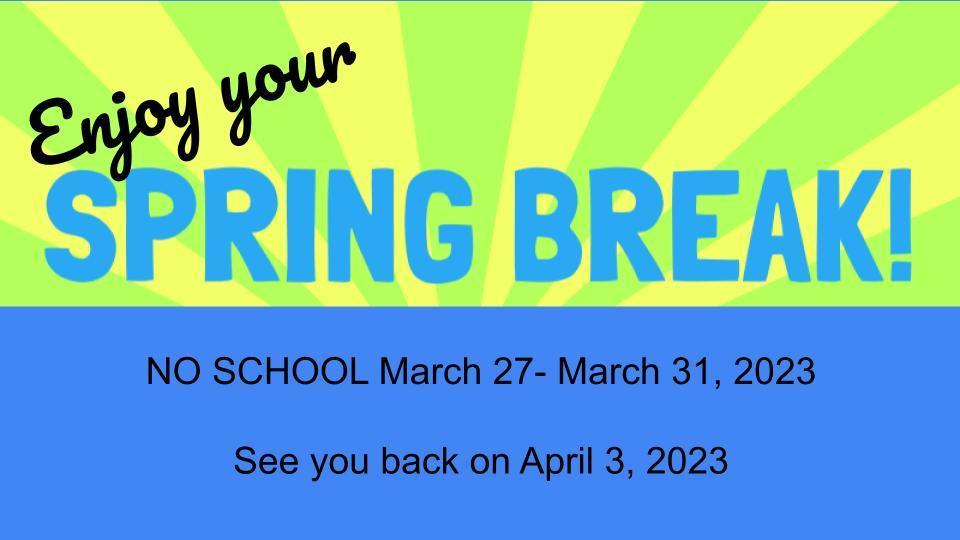 Enjoy your
SPRING BREAK!

NO SCHOOL March 27- March 31, 2023

See you back on April 3, 2023